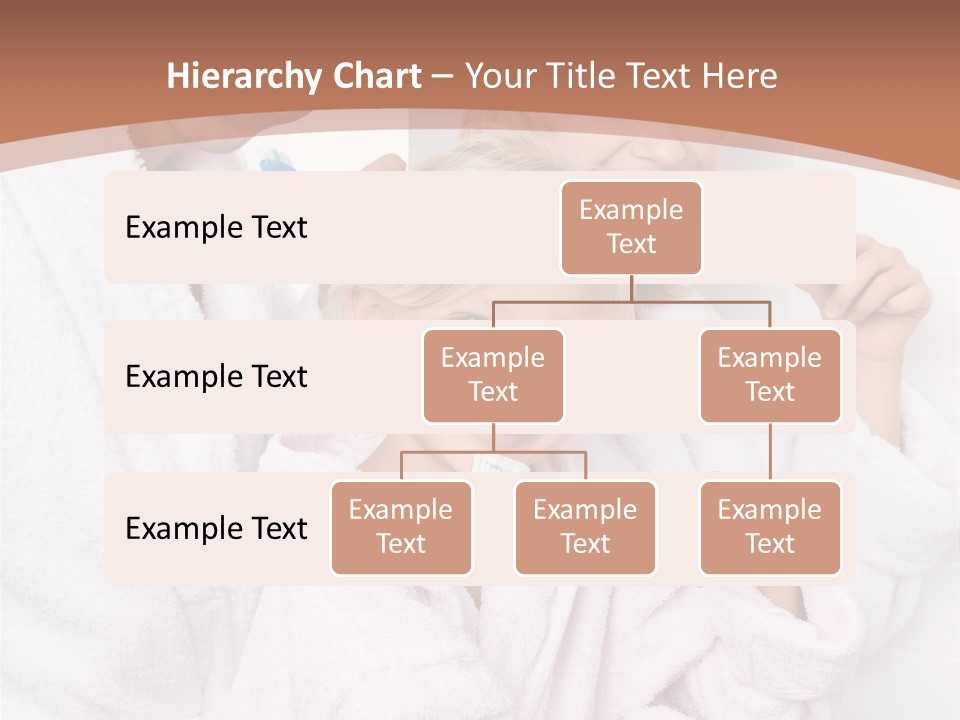 Hierarchy Chart – Your Title Text Here

Example Text

Example Text

Example Text

Example Text

Example Text

Example Text

Example Text

Example Text

Example Text